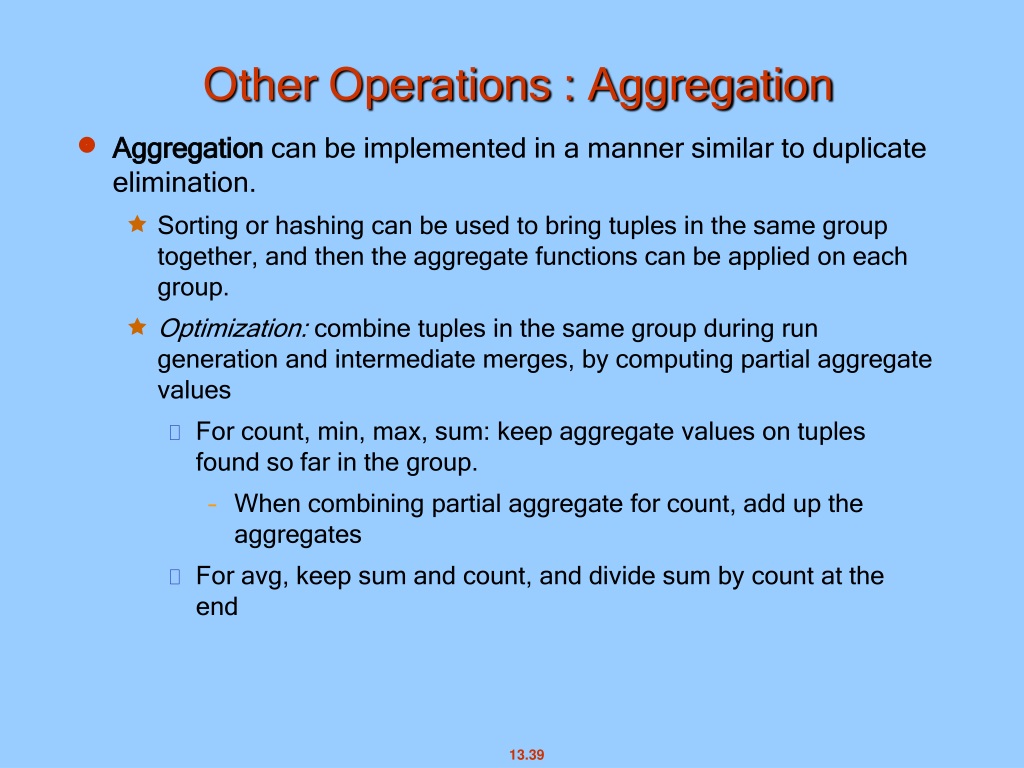 Other Operations : Aggregation

Aggregation can be implemented in a manner similar to duplicate elimination.

Sorting or hashing can be used to bring tuples in the same group together, and then the aggregate functions can be applied on each group.

Optimization: combine tuples in the same group during run generation and intermediate merges, by computing partial aggregate values

For count, min, max, sum: keep aggregate values on tuples found so far in the group.

– When combining partial aggregate for count, add up the aggregates

For avg, keep sum and count, and divide sum by count at the end

13.39